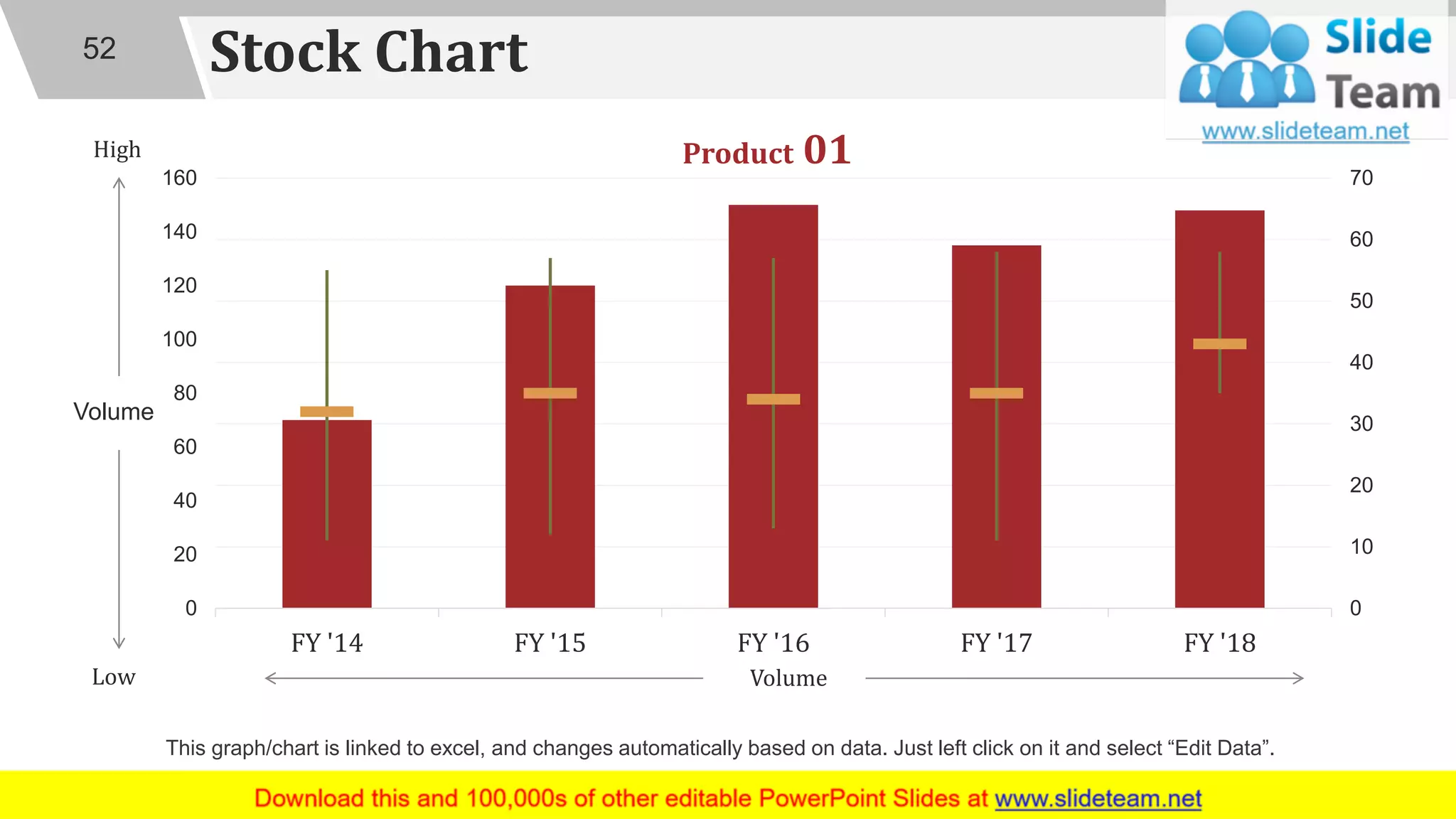 52

Stock Chart

Slide Team
www.slideteam.net

Product 01

High

Volume

Low

160
140
120
100
80
60
40
20
0

70
60
50
40
30
20
10
0

FY '14 FY '15 FY '16 FY '17 FY '18

Volume

This graph/chart is linked to excel, and changes automatically based on data. Just left click on it and select “Edit Data”.

Download this and 100,000s of other editable PowerPoint Slides at www.slideteam.net